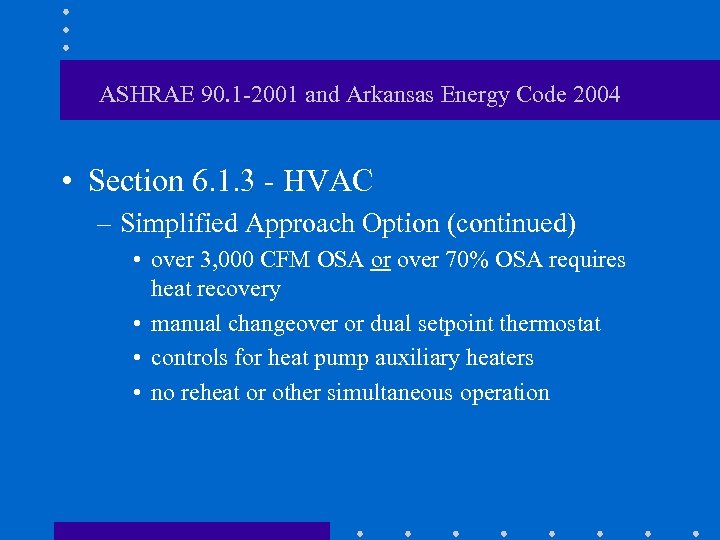 ASHRAE 90.1-2001 and Arkansas Energy Code 2004

• Section 6.1.3 - HVAC

– Simplified Approach Option (continued)

• over 3,000 CFM OSA or over 70% OSA requires heat recovery

• manual changeover or dual setpoint thermostat

• controls for heat pump auxiliary heaters

• no reheat or other simultaneous operation